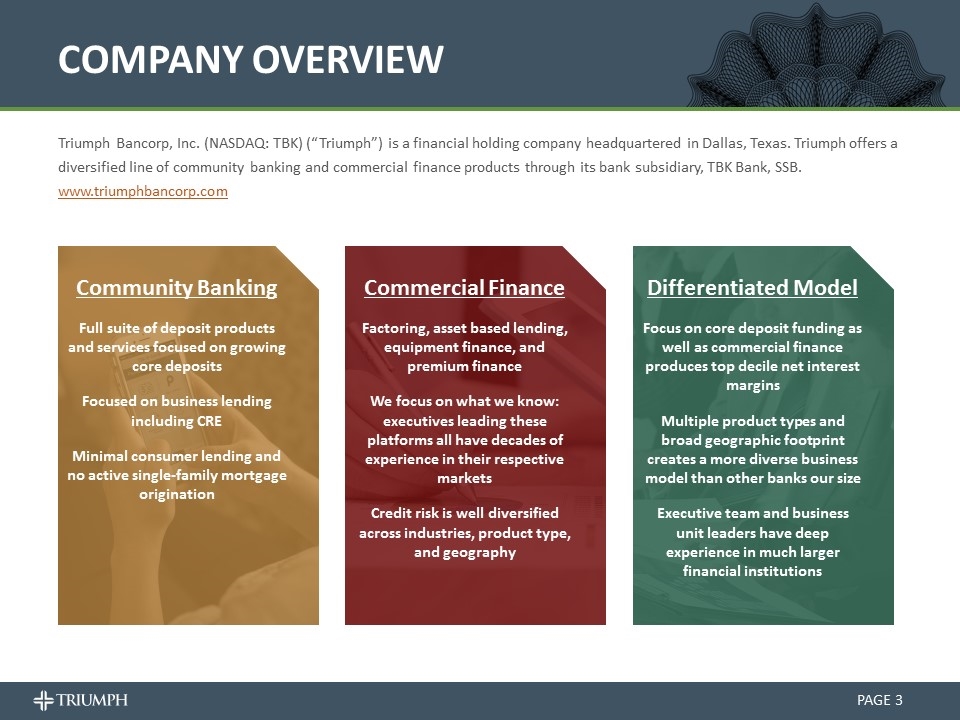 COMPANY OVERVIEW

Triumph Bancorp, Inc. (NASDAQ: TBK) ("Triumph") is a financial holding company headquartered in Dallas, Texas. Triumph offers a diversified line of community banking and commercial finance products through its bank subsidiary, TBK Bank, SSB. www.triumphbancorp.com

Community Banking

Full suite of deposit products and services focused on growing core deposits

Focused on business lending including CRE

Minimal consumer lending and no active single-family mortgage origination

Commercial Finance

Factoring, asset based lending, equipment finance, and premium finance

We focus on what we know: executives leading these platforms all have decades of experience in their respective markets

Credit risk is well diversified across industries, product type, and geography

Differentiated Model

Focus on core deposit funding as well as commercial finance produces top decile net interest margins

Multiple product types and broad geographic footprint creates a more diverse business model than other banks our size

Executive team and business unit leaders have deep experience in much larger financial institutions

TRIUMPH

PAGE 3